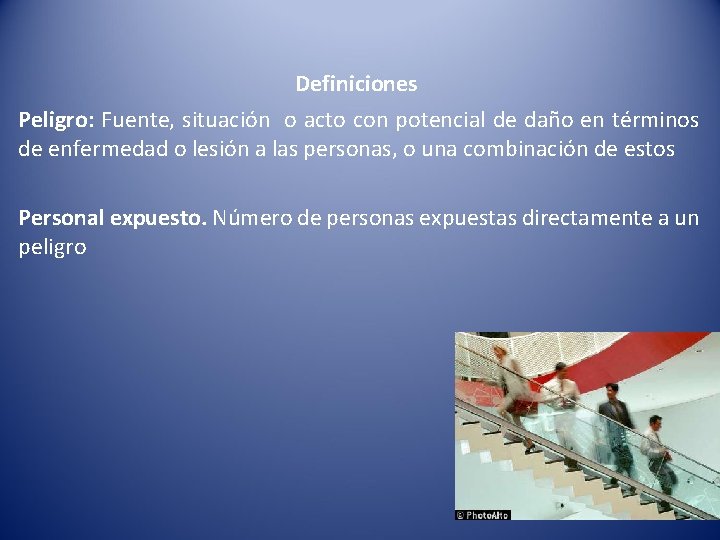 Definiciones

Peligro: Fuente, situación o acto con potencial de daño en términos de enfermedad o lesión a las personas, o una combinación de estos

Personal expuesto. Número de personas expuestas directamente a un peligro

© PhotoAlto